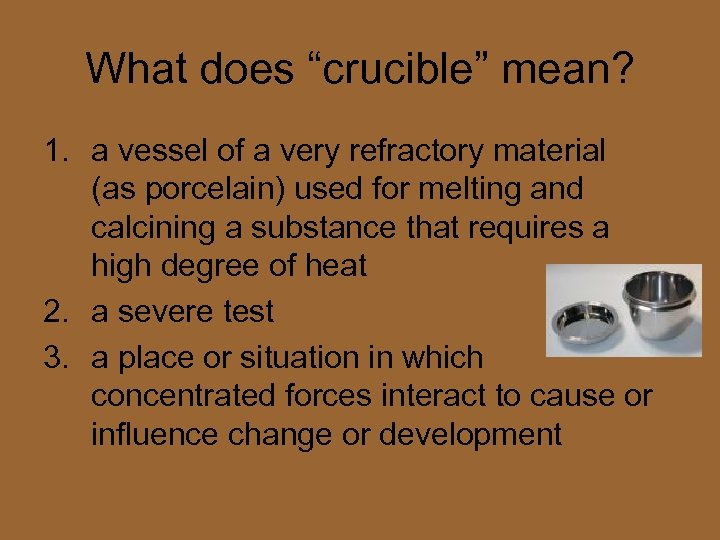 What does “crucible” mean?

1. a vessel of a very refractory material (as porcelain) used for melting and calcining a substance that requires a high degree of heat
2. a severe test
3. a place or situation in which concentrated forces interact to cause or influence change or development